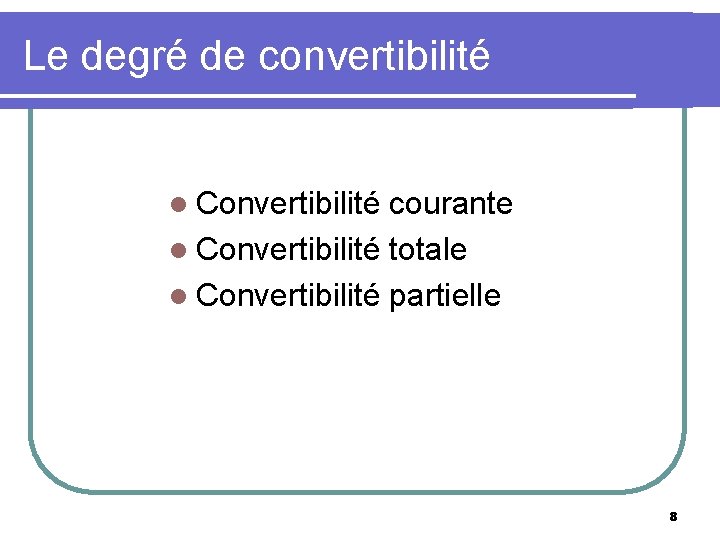 Le degré de convertibilité

- Convertibilité courante
- Convertibilité totale
- Convertibilité partielle

8